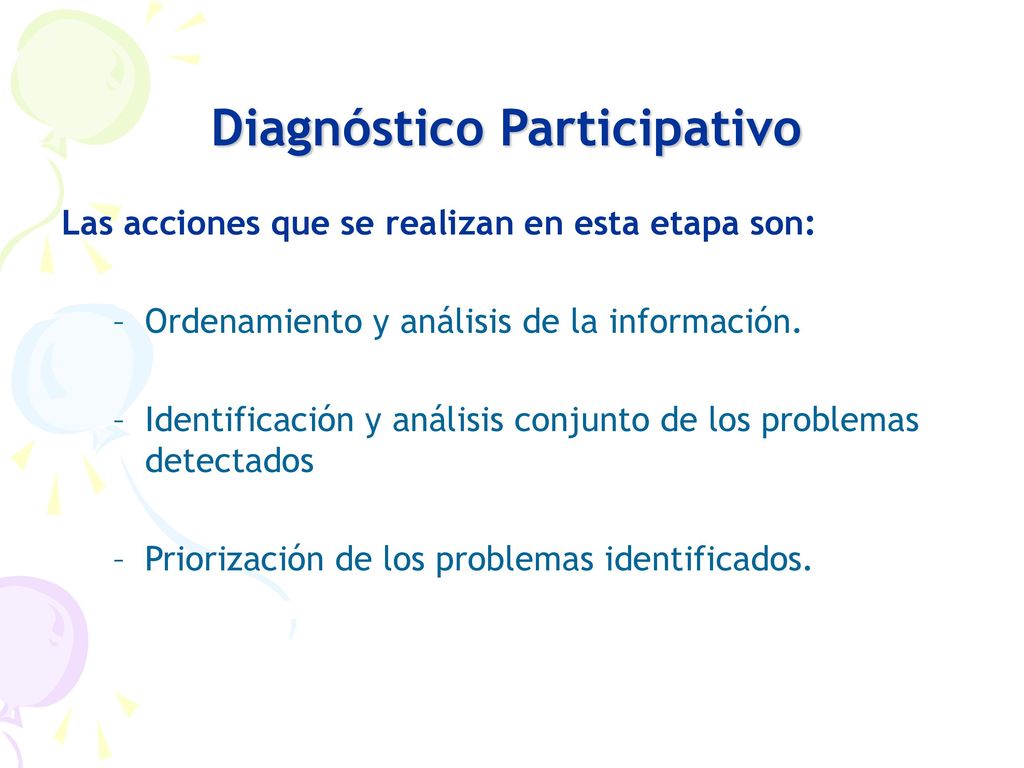 Diagnóstico Participativo

Las acciones que se realizan en esta etapa son:

– Ordenamiento y análisis de la información.

– Identificación y análisis conjunto de los problemas detectados

– Priorización de los problemas identificados.